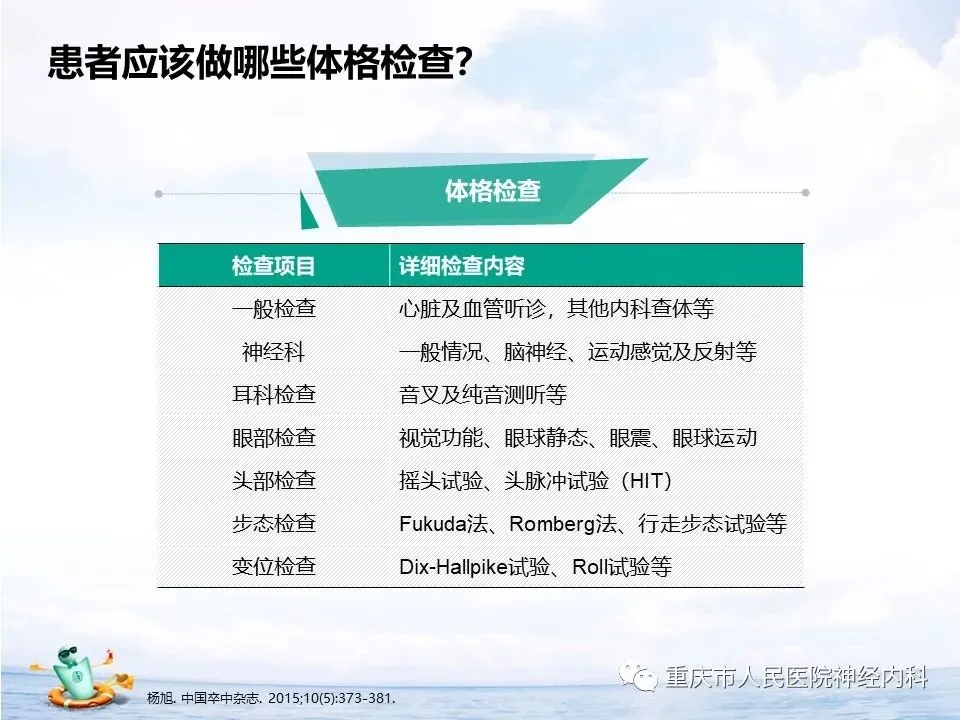 患者应该做哪些体格检查?

体格检查

| 检查项目 | 详细检查内容 |
|---|---|
| 一般检查 | 心脏及血管听诊，其他内科查体等 |
| 神经科 | 一般情况、脑神经、运动感觉及反射等 |
| 耳科检查 | 音叉及纯音测听等 |
| 眼部检查 | 视觉功能、眼球静态、眼震、眼球运动 |
| 头部检查 | 摇头试验、头脉冲试验（HIT） |
| 步态检查 | Fukuda法、Romberg法、行走步态试验等 |
| 变位检查 | Dix-Hallpike试验、Roll试验等 |

杨旭. 中国卒中杂志. 2015;10(5):373-381.

重庆市人民医院神经内科